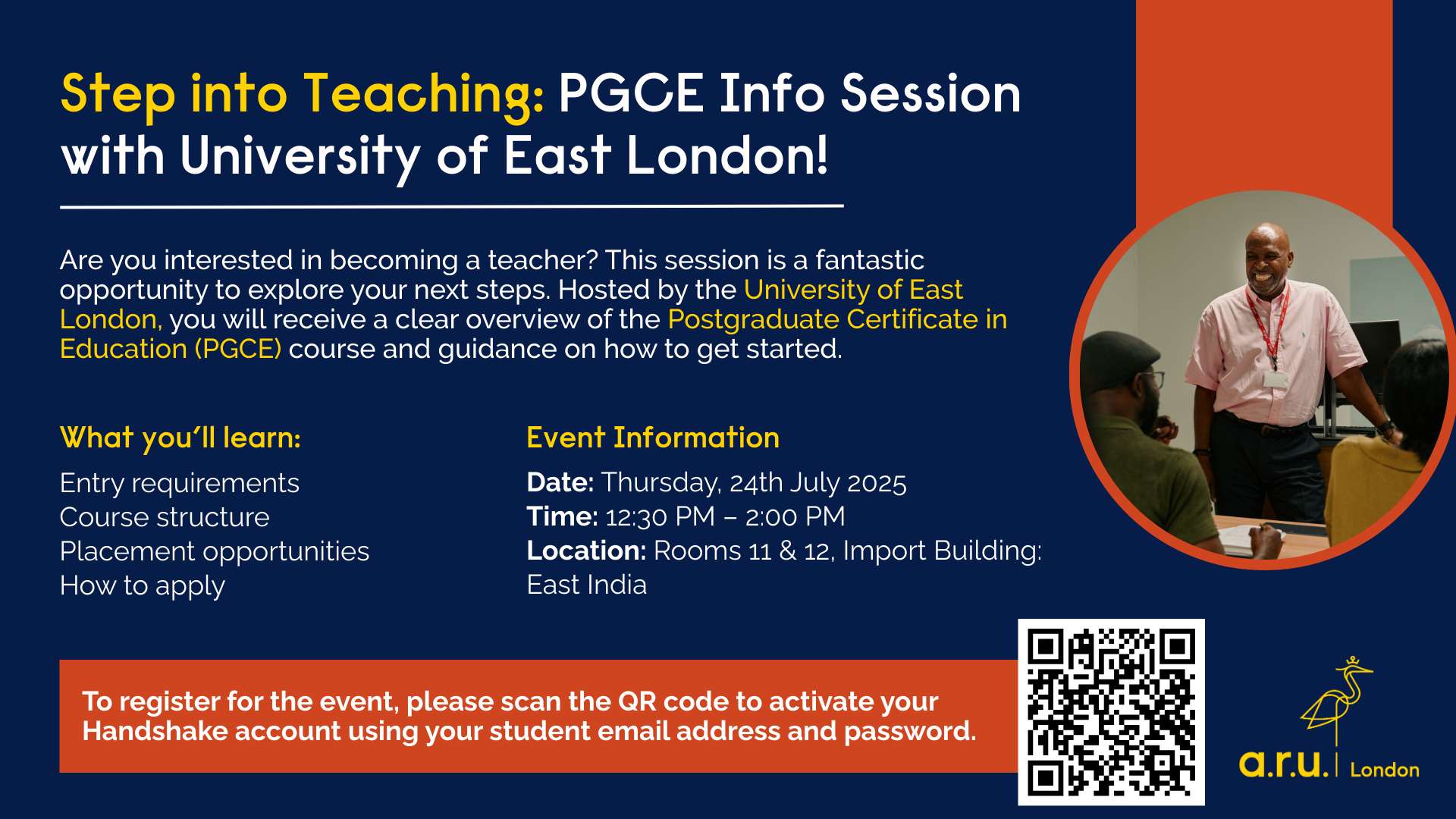 Step into Teaching: PGCE Info Session with University of East London!

Are you interested in becoming a teacher? This session is a fantastic opportunity to explore your next steps. Hosted by the University of East London, you will receive a clear overview of the Postgraduate Certificate in Education (PGCE) course and guidance on how to get started.

What you'll learn:

Entry requirements
Course structure
Placement opportunities
How to apply

Event Information

Date: Thursday, 24th July 2025
Time: 12:30 PM – 2:00 PM
Location: Rooms 11 & 12, Import Building: East India

To register for the event, please scan the QR code to activate your Handshake account using your student email address and password.

a.r.u. | London